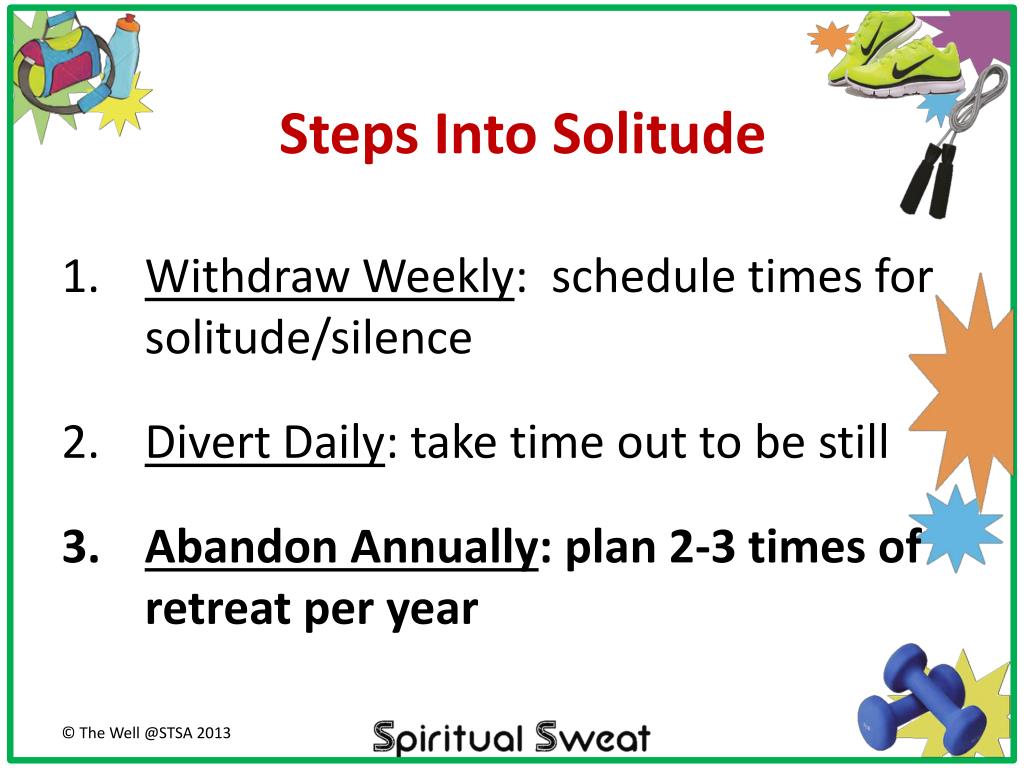 Steps Into Solitude

1. Withdraw Weekly: schedule times for solitude/silence

2. Divert Daily: take time out to be still

3. Abandon Annually: plan 2-3 times of retreat per year

© The Well @STSA 2013

Spiritual Sweat